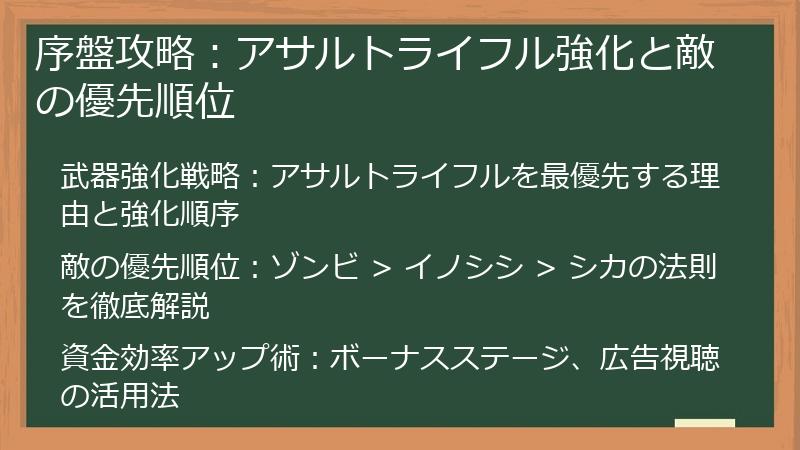 序盤攻略：アサルトライフル強化と敵の優先順位

武器強化戦略：アサルトライフルを最優先する理由と強化順序

敵の優先順位：ゾンビ ＞ イノシシ ＞ シカの法則を徹底解説

資金効率アップ術：ボーナスステージ、広告視聴の活用法